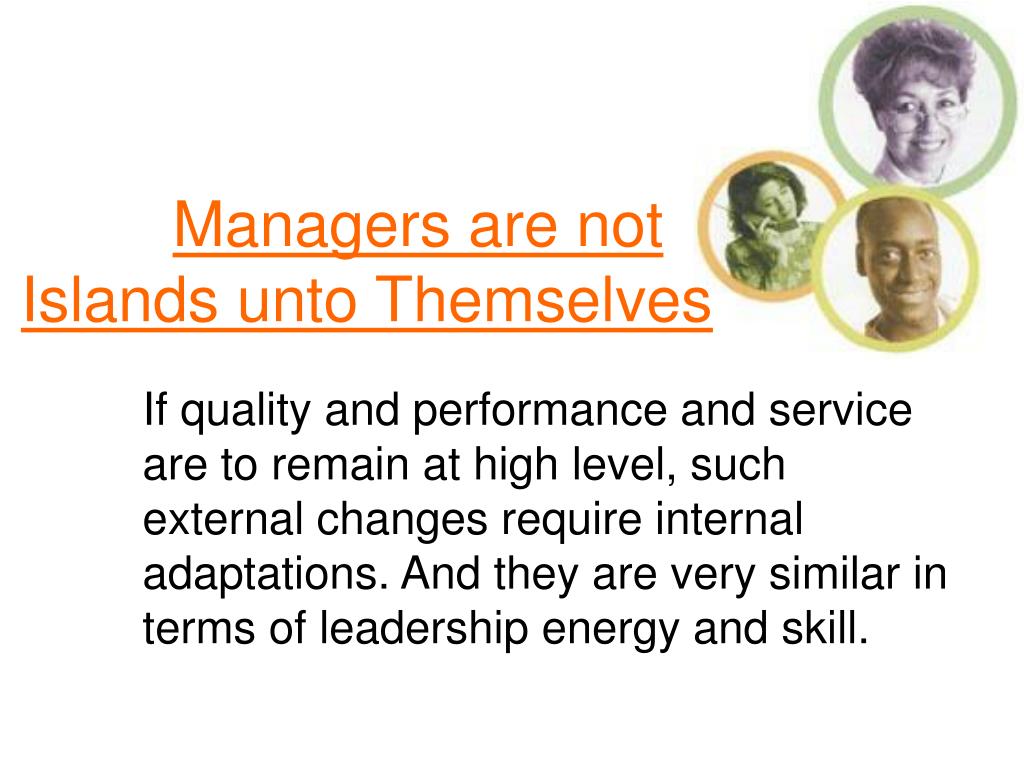 Managers are not Islands unto Themselves

If quality and performance and service are to remain at high level, such external changes require internal adaptations. And they are very similar in terms of leadership energy and skill.